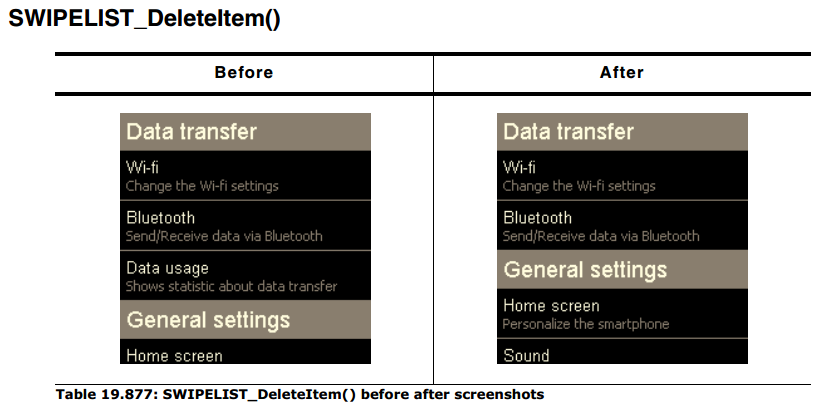 SWIPELIST_DeleteItem()

| Before | After |
|---|---|
| Data transfer<br>Wi-fi<br>Change the Wi-fi settings<br>Bluetooth<br>Send/Receive data via Bluetooth<br>Data usage<br>Shows statistic about data transfer<br>General settings<br>Home screen | Data transfer<br>Wi-fi<br>Change the Wi-fi settings<br>Bluetooth<br>Send/Receive data via Bluetooth<br>General settings<br>Home screen<br>Personalize the smartphone<br>Sound |

Table 19.877: SWIPELIST_DeleteItem() before after screenshots